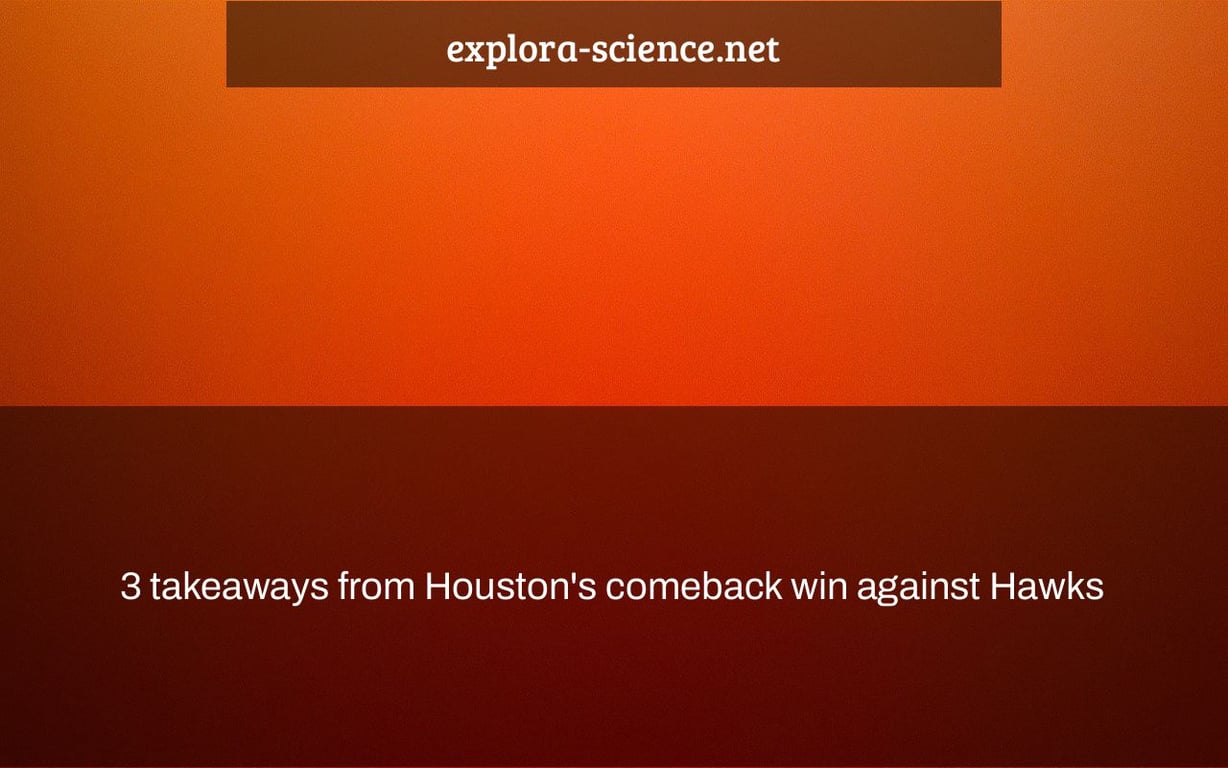 explora-science.net

3 takeaways from Houston's comeback win against Hawks